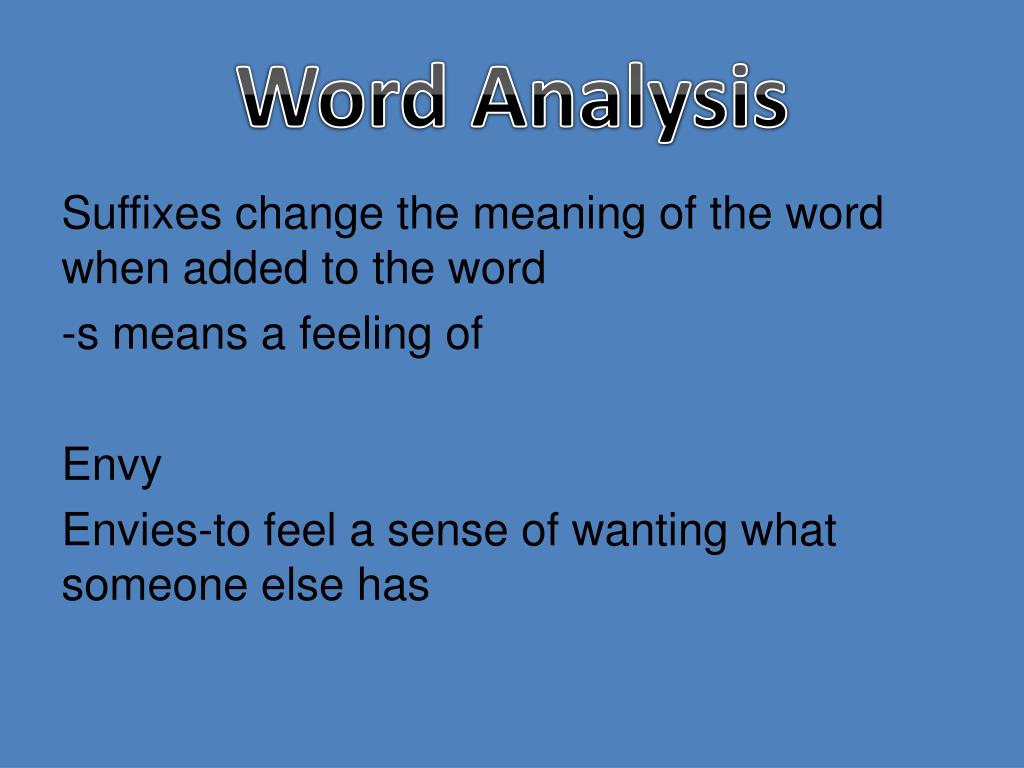 Word Analysis

Suffixes change the meaning of the word when added to the word

-s means a feeling of

Envy

Envies-to feel a sense of wanting what someone else has